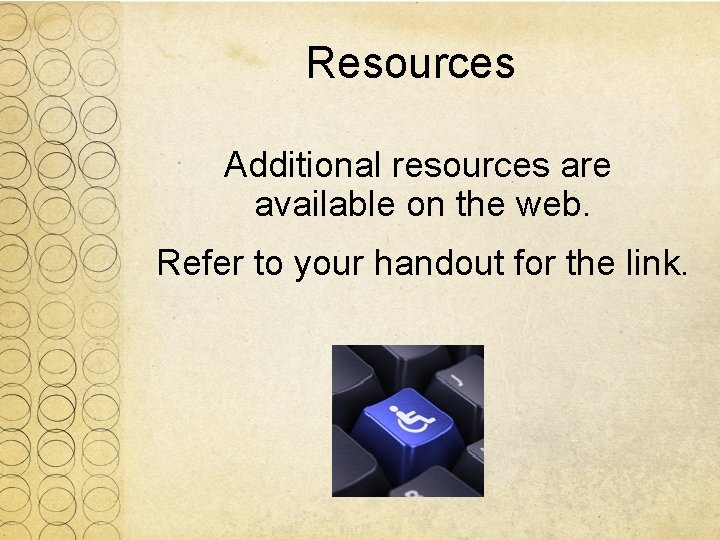 Resources

Additional resources are available on the web.

Refer to your handout for the link.